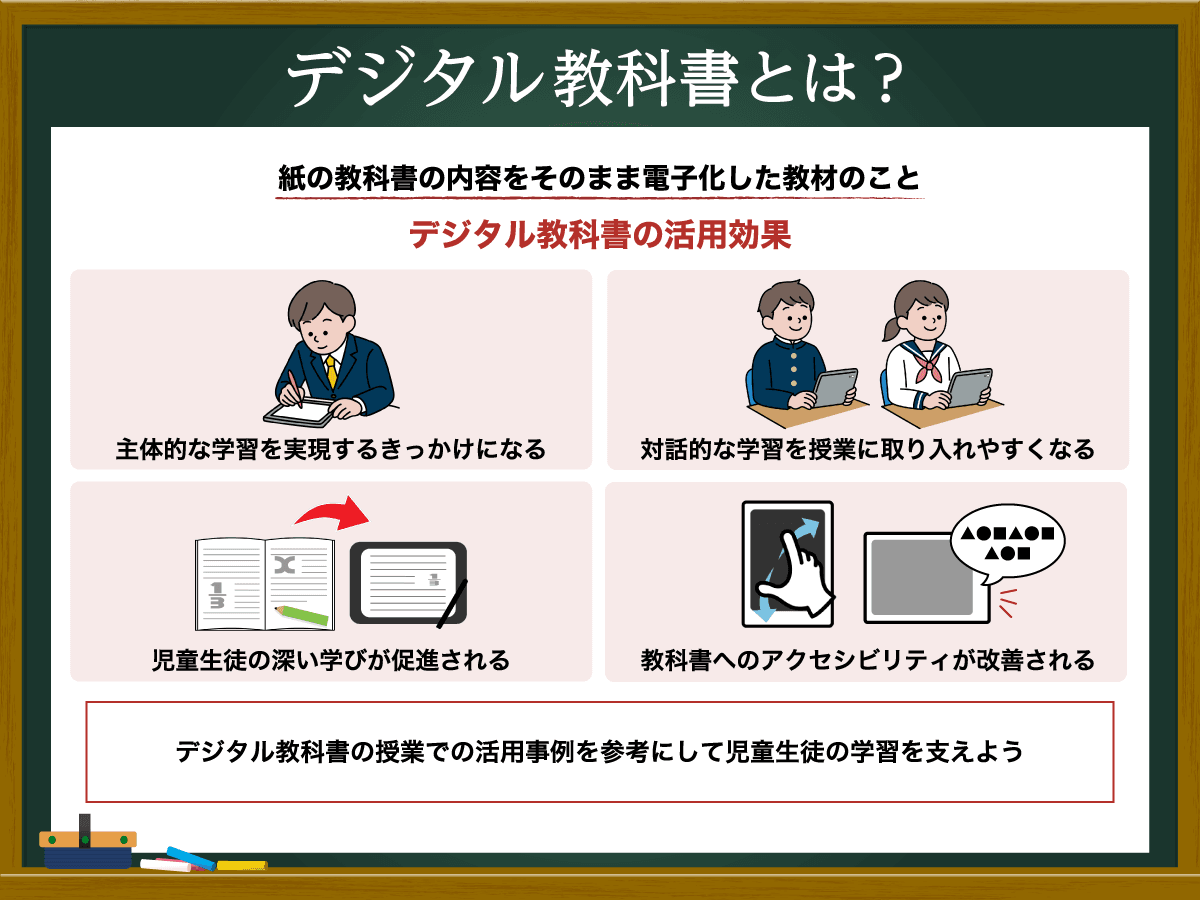 デジタル教科書とは？

紙の教科書の内容をそのまま電子化した教材のこと

デジタル教科書の活用効果

主体的な学習を実現するきっかけになる

対話的な学習を授業に取り入れやすくなる

児童生徒の深い学びが促進される

教科書へのアクセシビリティが改善される

デジタル教科書の授業での活用事例を参考にして児童生徒の学習を支えよう